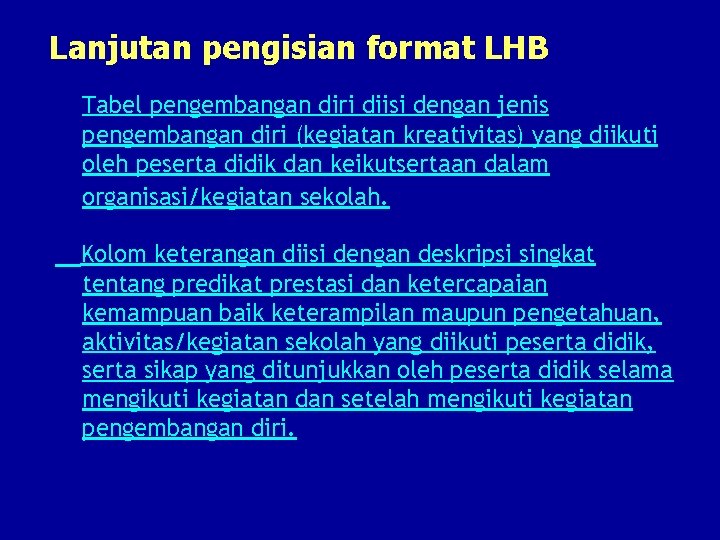 Lanjutan pengisian format LHB

Tabel pengembangan diri diisi dengan jenis pengembangan diri (kegiatan kreativitas) yang diikuti oleh peserta didik dan keikutsertaan dalam organisasi/kegiatan sekolah.

Kolom keterangan diisi dengan deskripsi singkat tentang predikat prestasi dan ketercapaian kemampuan baik keterampilan maupun pengetahuan, aktivitas/kegiatan sekolah yang diikuti peserta didik, serta sikap yang ditunjukkan oleh peserta didik selama mengikuti kegiatan dan setelah mengikuti kegiatan pengembangan diri.